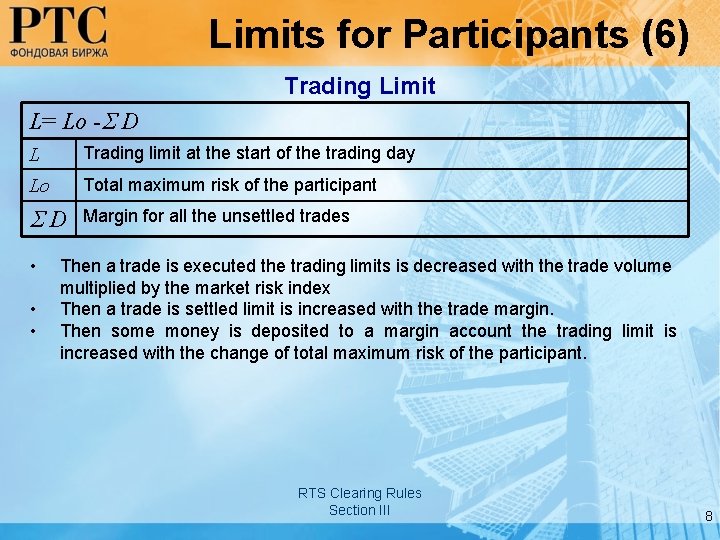 РТС
ФОНДОВАЯ БИРЖА

Limits for Participants (6)

Trading Limit

| $L = Lo - \Sigma D$ | |
|---|---|
| $L$ | Trading limit at the start of the trading day |
| $Lo$ | Total maximum risk of the participant |
| $\Sigma D$ | Margin for all the unsettled trades |

• Then a trade is executed the trading limits is decreased with the trade volume multiplied by the market risk index
• Then a trade is settled limit is increased with the trade margin.
• Then some money is deposited to a margin account the trading limit is increased with the change of total maximum risk of the participant.

RTS Clearing Rules
Section III

8